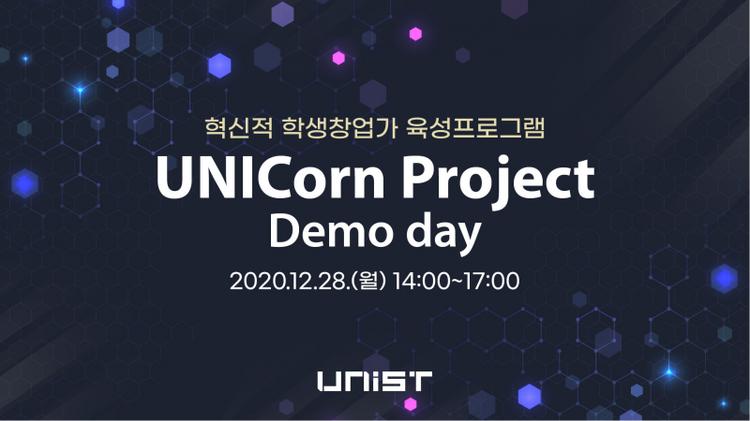 혁신적 학생창업가 육성프로그램

UNICorn Project
Demo day

2020.12.28.(월) 14:00~17:00

UNIST